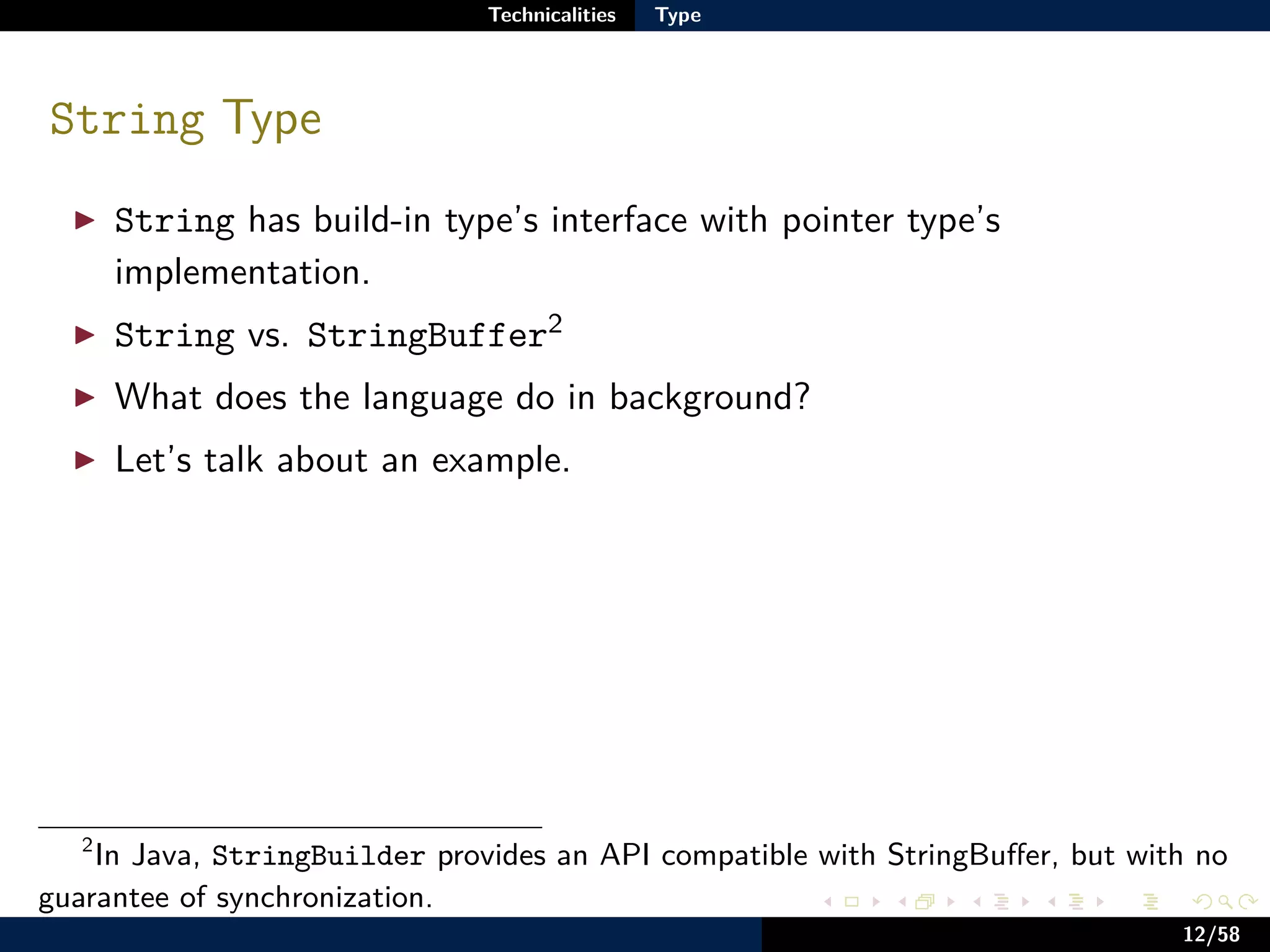 Technicalities Type

String Type

▶ String has build-in type's interface with pointer type's implementation.

▶ String vs. StringBuffer$^2$

▶ What does the language do in background?

▶ Let's talk about an example.

$^2$In Java, StringBuilder provides an API compatible with StringBuffer, but with no guarantee of synchronization.

12/58